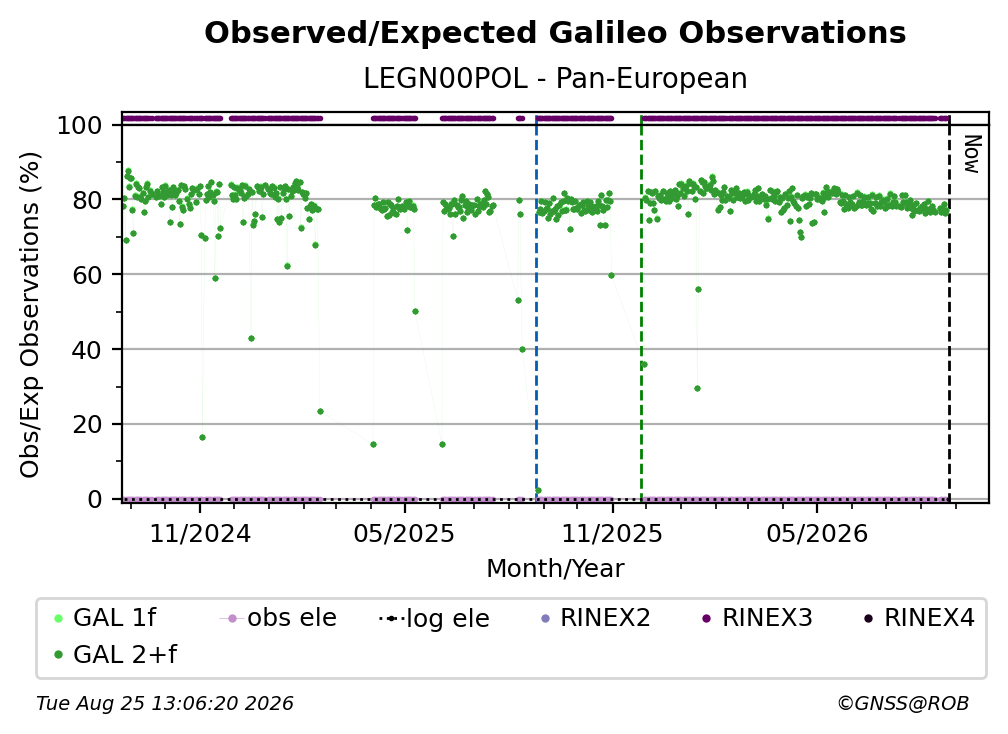 Observed/Expected Galileo Observations
LEGN00POL - Pan-European

Obs/Exp Observations (%)
100
80
60
40
20
0

Now

11/2024
05/2025
11/2025
05/2026
Month/Year

GAL 1f
obs ele
log ele
RINEX2
RINEX3
RINEX4
GAL 2+f

Tue Aug 25 13:06:20 2026
©GNSS@ROB